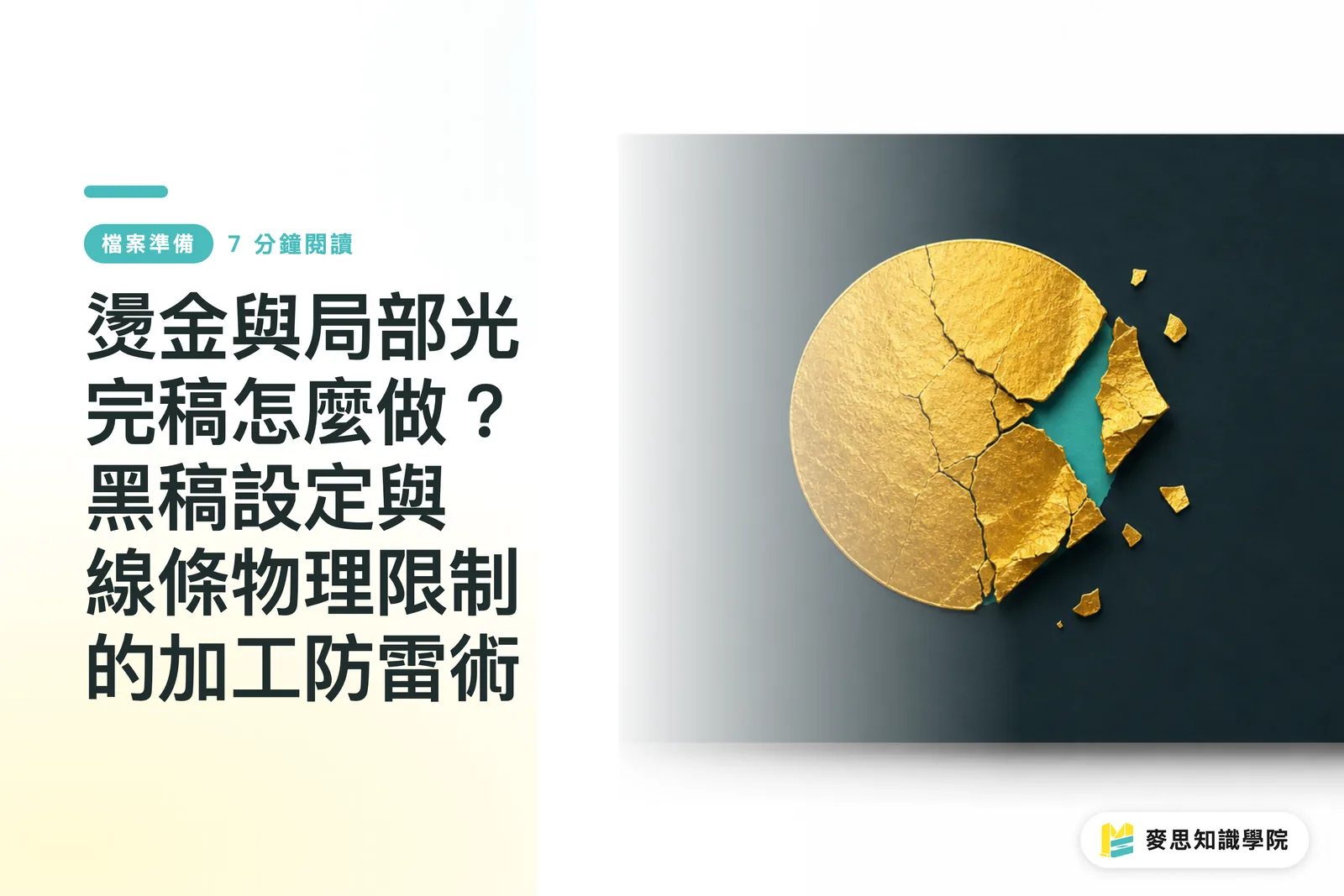 檔案準備 7 分鐘閱讀

燙金與局部光完稿怎麼做？黑稿設定與線條物理限制的加工防雷術

麥思知識學院